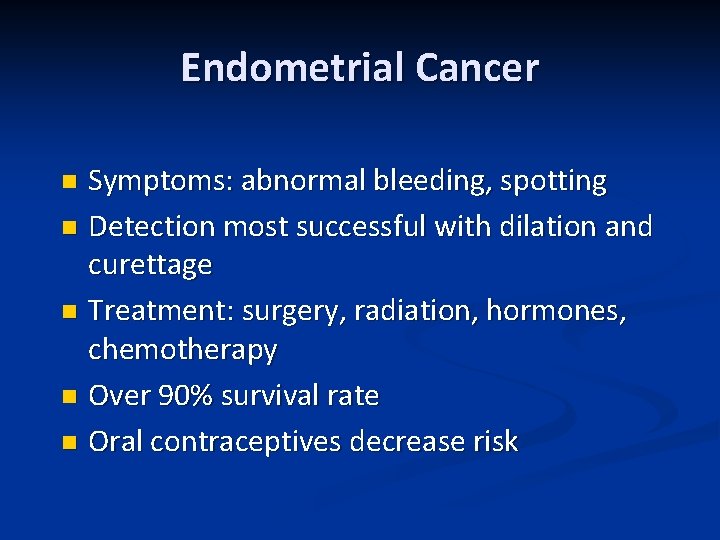 Endometrial Cancer

- Symptoms: abnormal bleeding, spotting
- Detection most successful with dilation and curettage
- Treatment: surgery, radiation, hormones, chemotherapy
- Over 90% survival rate
- Oral contraceptives decrease risk